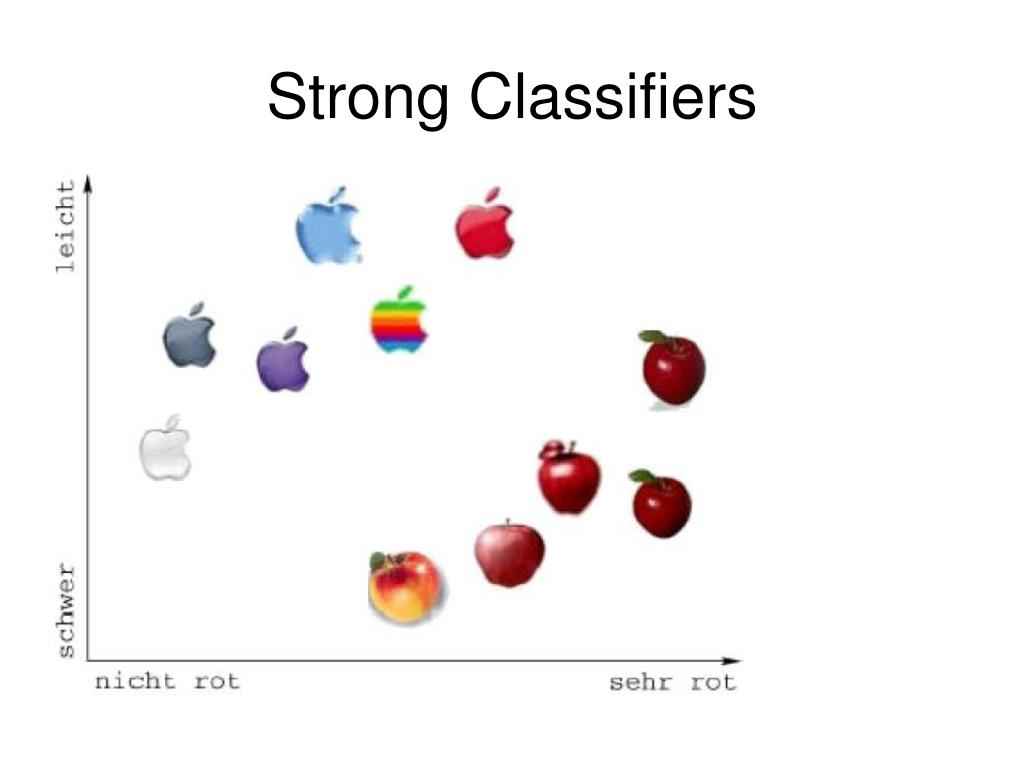 Strong Classifiers

leicht

schwer

nicht rot

sehr rot